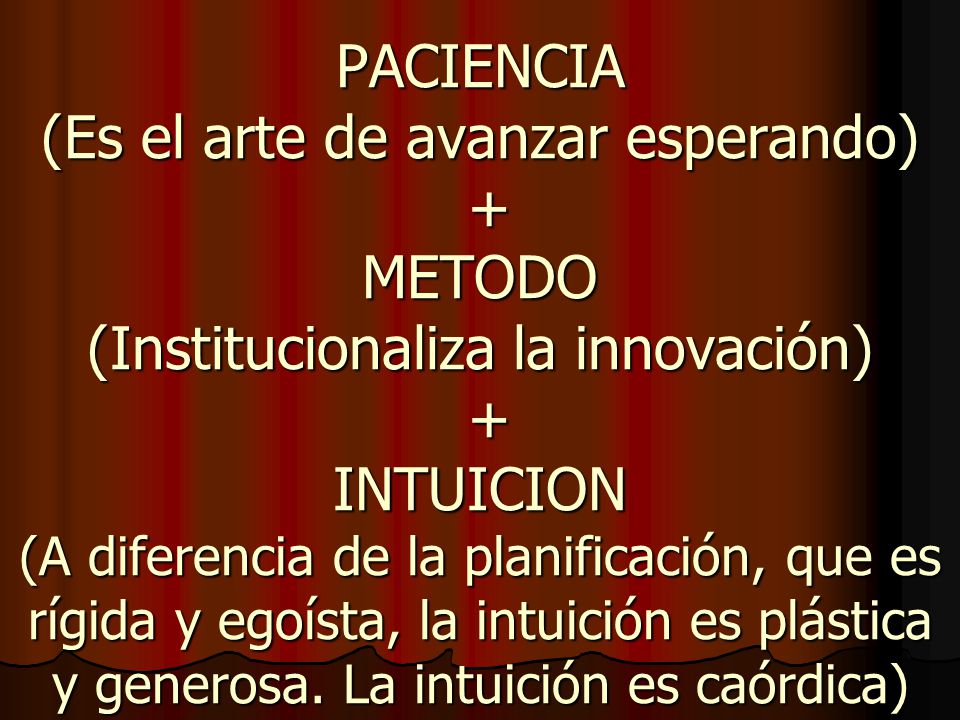 PACIENCIA
(Es el arte de avanzar esperando)
+
METODO
(Institucionaliza la innovación)
+
INTUICION
(A diferencia de la planificación, que es rígida y egoísta, la intuición es plástica y generosa. La intuición es caórdica)